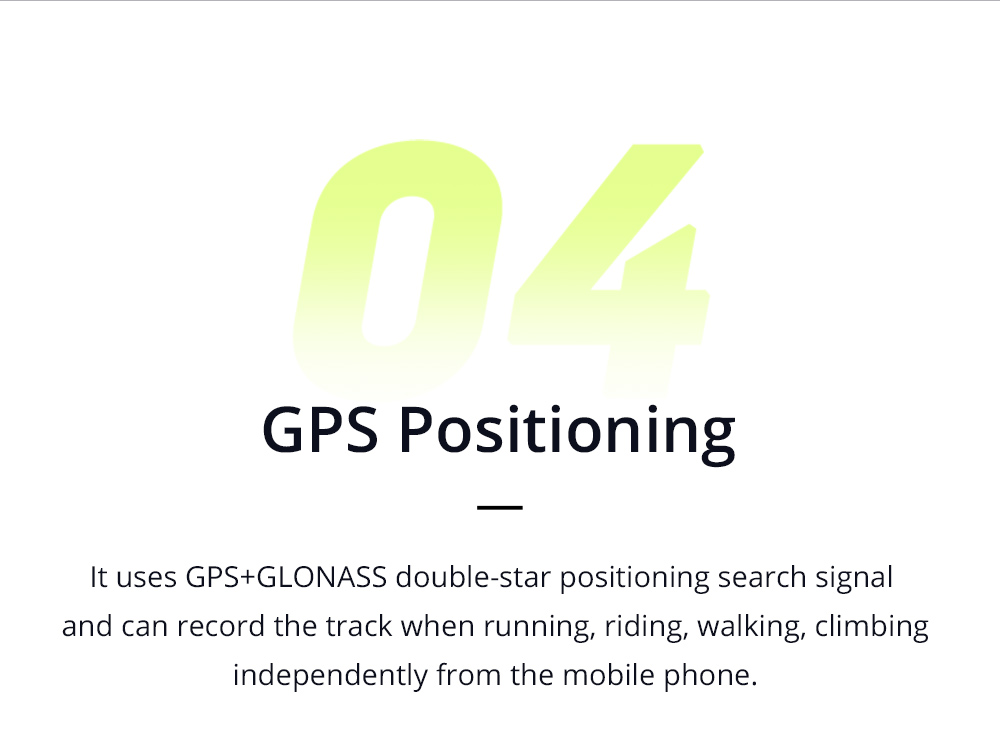 04

GPS Positioning

It uses GPS+GLONASS double-star positioning search signal and can record the track when running, riding, walking, climbing independently from the mobile phone.